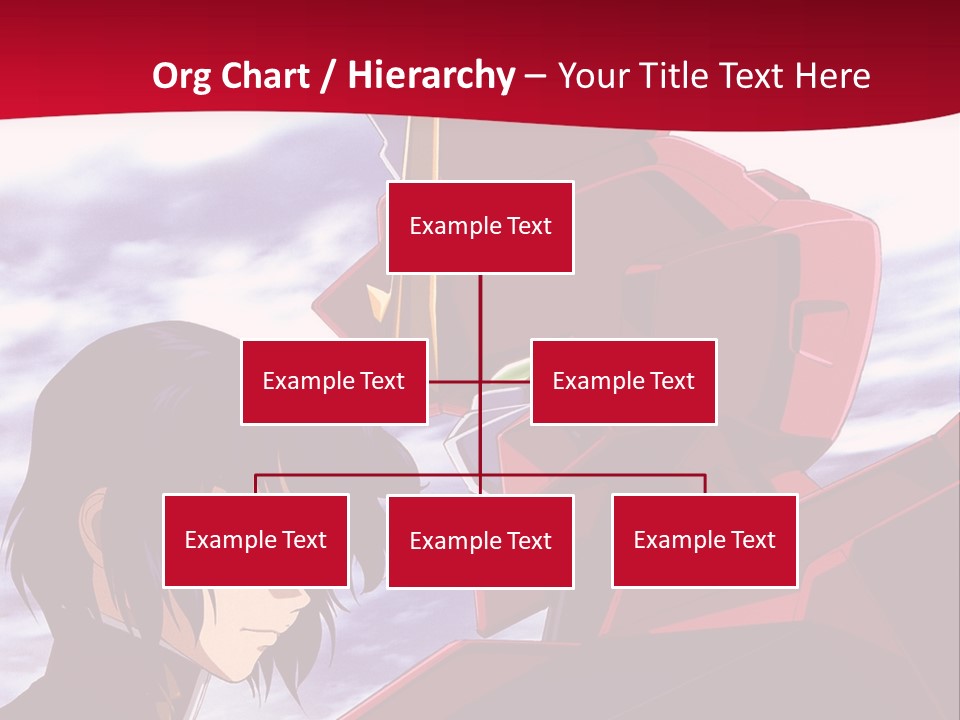 Org Chart / Hierarchy – Your Title Text Here

Example Text

Example Text

Example Text

Example Text

Example Text

Example Text